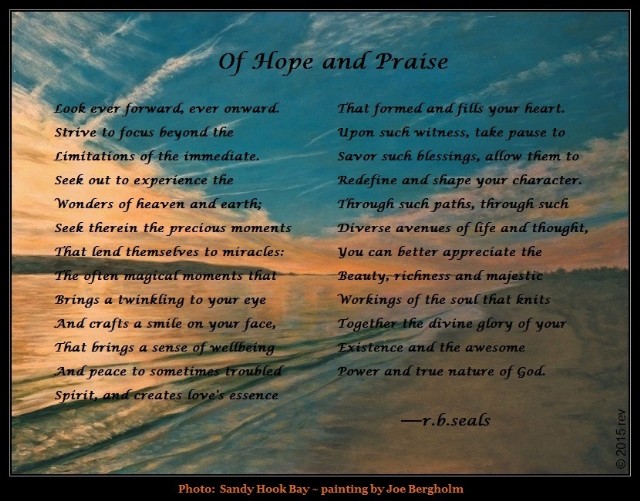 Of Hope and Praise

Look ever forward, ever onward.
Strive to focus beyond the
Limitations of the immediate.
Seek out to experience the
Wonders of heaven and earth;
Seek therein the precious moments
That lend themselves to miracles:
The often magical moments that
Brings a twinkling to your eye
And crafts a smile on your face,
That brings a sense of wellbeing
And peace to sometimes troubled
Spirit, and creates love's essence

That formed and fills your heart.
Upon such witness, take pause to
Savor such blessings, allow them to
Redefine and shape your character.
Through such paths, through such
Diverse avenues of life and thought,
You can better appreciate the
Beauty, richness and majestic
Workings of the soul that knits
Together the divine glory of your
Existence and the awesome
Power and true nature of God.

—r.b.seals

© 2015.rev

Photo: Sandy Hook Bay ~ painting by Joe Bergholm